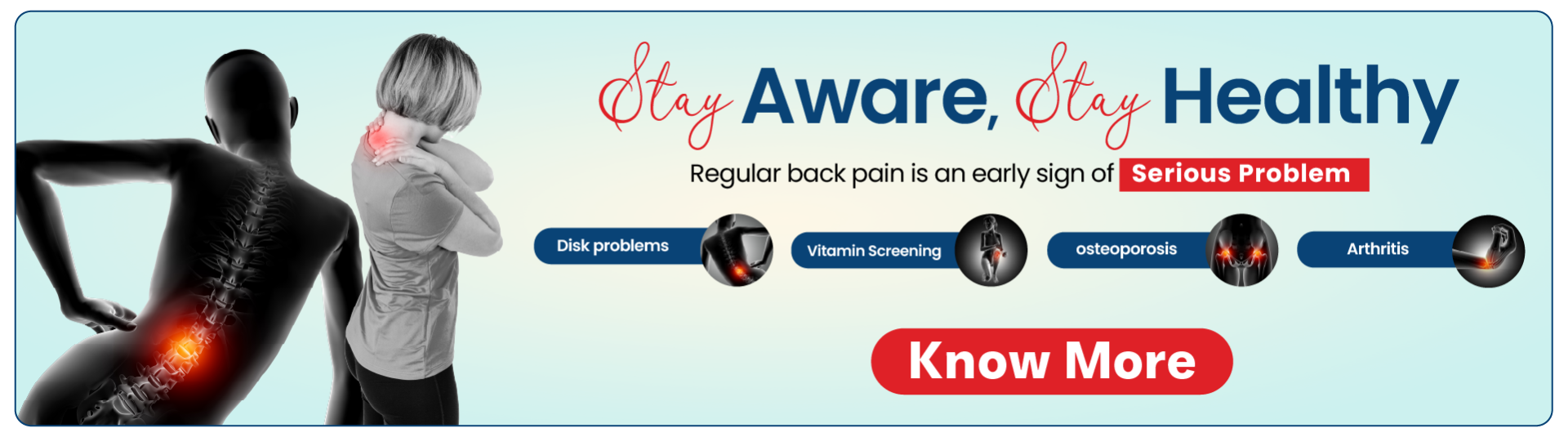 Stay Aware, Stay Healthy

Regular back pain is an early sign of Serious Problem

Disk problems

Vitamin Screening

osteoporosis

Arthritis

Know More